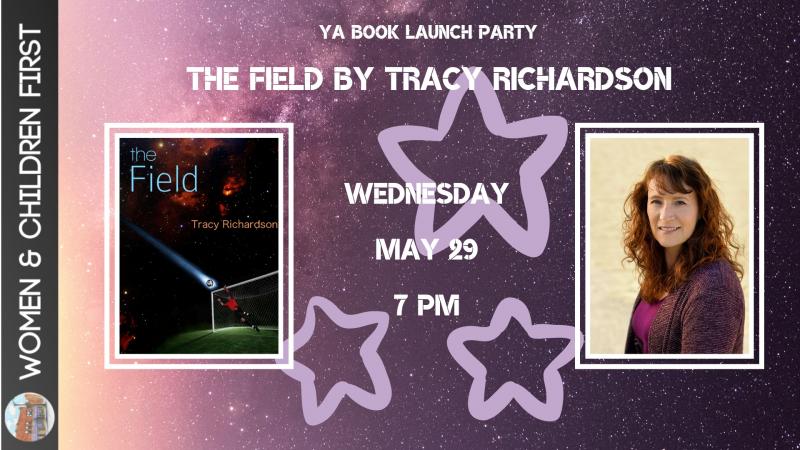 WOMEN & CHILDREN FIRST

YA BOOK LAUNCH PARTY

THE FIELD BY TRACY RICHARDSON

the Field

Tracy Richardson

WEDNESDAY

MAY 29

7 PM